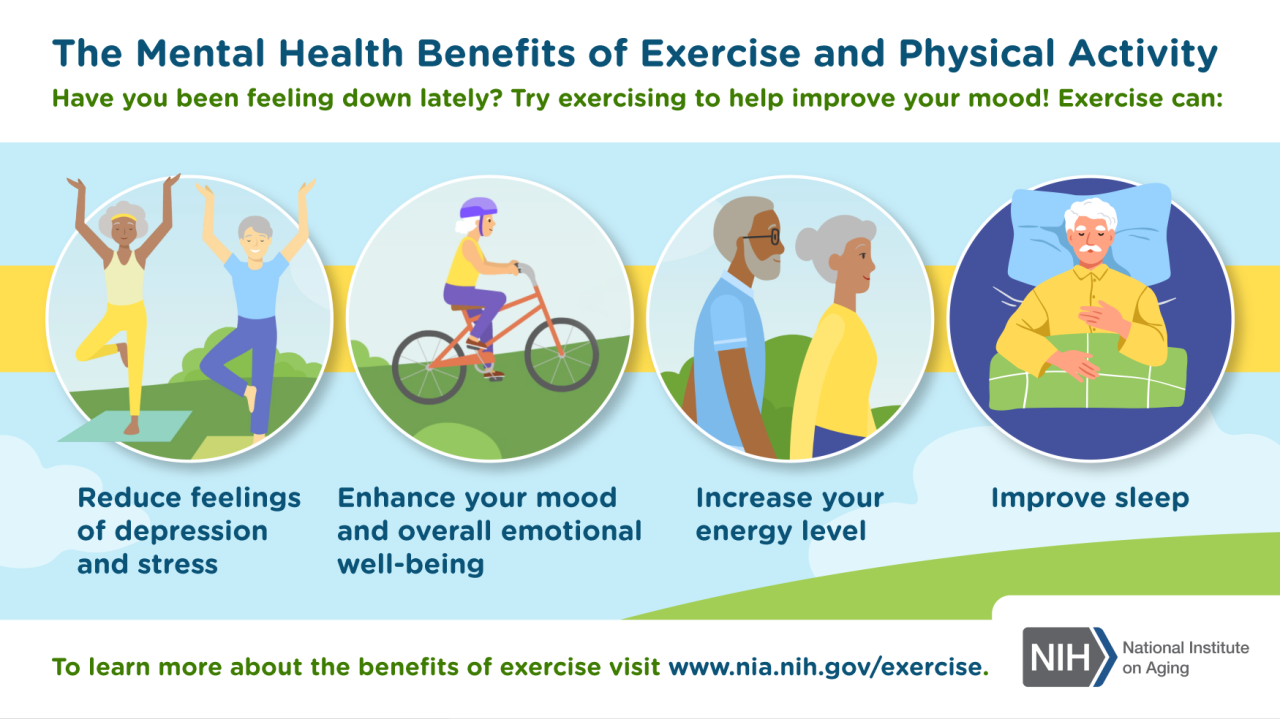 The Mental Health Benefits of Exercise and Physical Activity

Have you been feeling down lately? Try exercising to help improve your mood! Exercise can:

Reduce feelings of depression and stress

Enhance your mood and overall emotional well-being

Increase your energy level

Improve sleep

To learn more about the benefits of exercise visit www.nia.nih.gov/exercise.

NIH National Institute on Aging